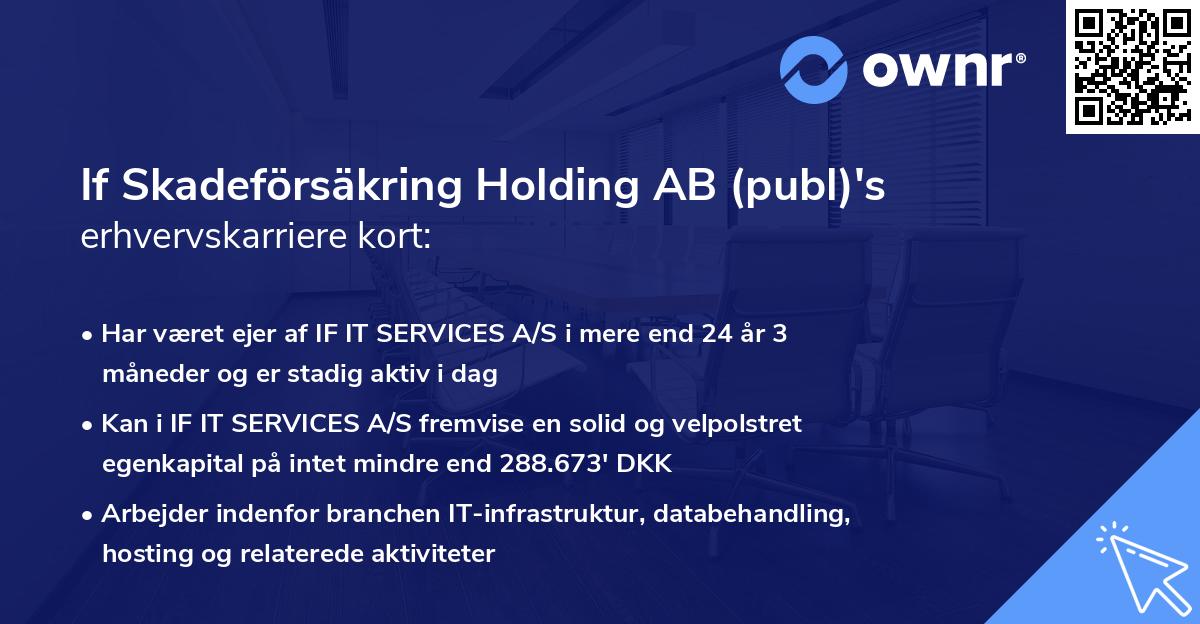 ownr®

If Skadeförsäkring Holding AB (publ)'s erhvervskarriere kort:

• Har været ejer af IF IT SERVICES A/S i mere end 24 år 3 måneder og er stadig aktiv i dag
• Kan i IF IT SERVICES A/S fremvise en solid og velpolstret egenkapital på intet mindre end 288.673' DKK
• Arbejder indenfor branchen IT-infrastruktur, databehandling, hosting og relaterede aktiviteter